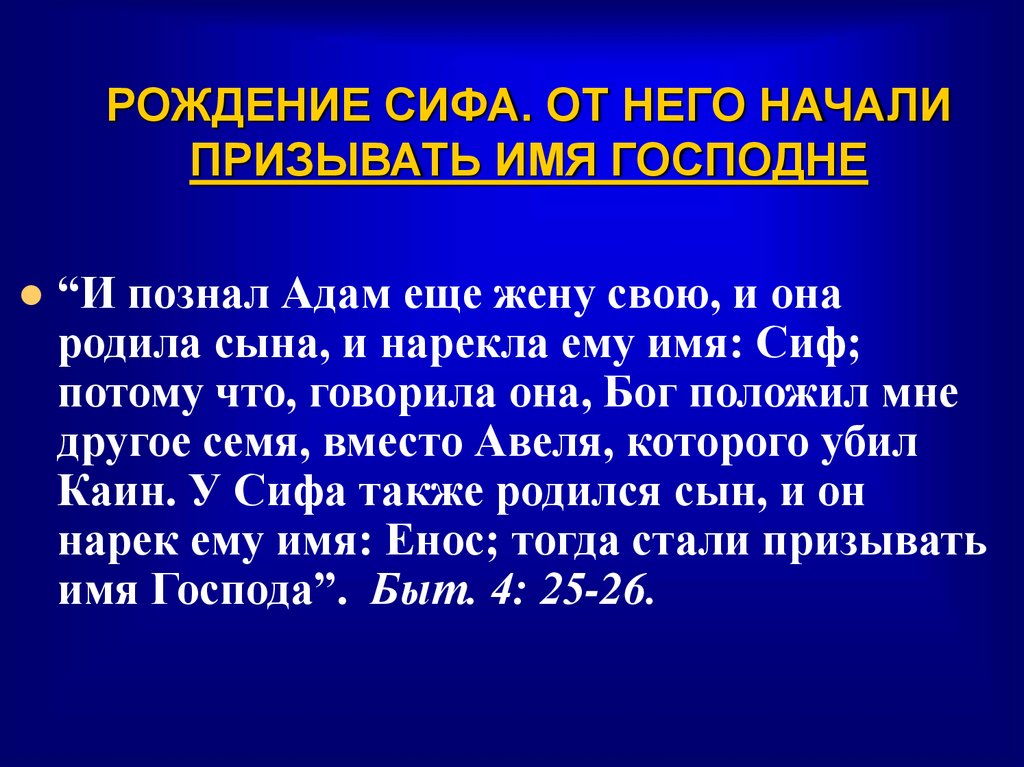 РОЖДЕНИЕ СИФА. ОТ НЕГО НАЧАЛИ ПРИЗЫВАТЬ ИМЯ ГОСПОДНЕ

“И познал Адам еще жену свою, и она родила сына, и нарекла ему имя: Сиф; потому что, говорила она, Бог положил мне другое семя, вместо Авеля, которого убил Каин. У Сифа также родился сын, и он нарек ему имя: Енос; тогда стали призывать имя Господа”. Быт. 4: 25-26.